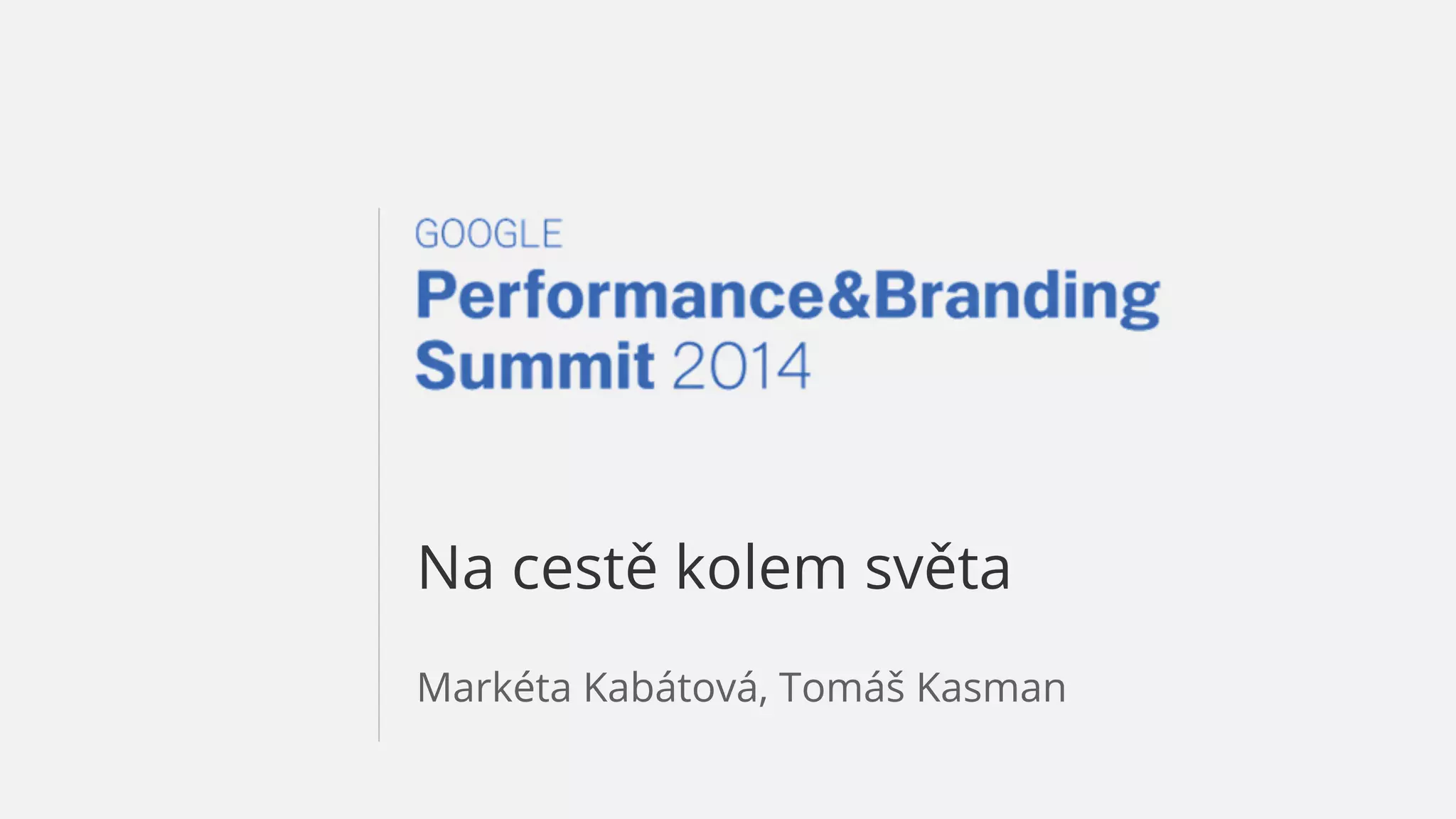 GOOGLE
Performance&Branding
Summit 2014

Na cestě kolem světa

Markéta Kabátová, Tomáš Kasman